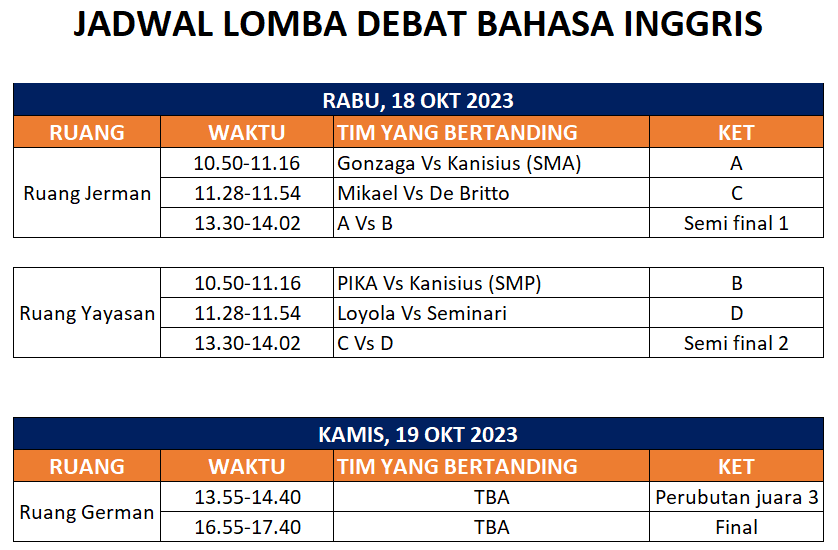 JADWAL LOMBA DEBAT BAHASA INGGRIS

| RABU, 18 OKT 2023 | | | |
|---|---|---|---|
| RUANG | WAKTU | TIM YANG BERTANDING | KET |
| Ruang Jerman | 10.50-11.16 | Gonzaga Vs Kanisius (SMA) | A |
| | 11.28-11.54 | Mikael Vs De Britto | C |
| | 13.30-14.02 | A Vs B | Semi final 1 |

| Ruang Yayasan | 10.50-11.16 | PIKA Vs Kanisius (SMP) | B |
|---|---|---|---|
| | 11.28-11.54 | Loyola Vs Seminari | D |
| | 13.30-14.02 | C Vs D | Semi final 2 |

| KAMIS, 19 OKT 2023 | | | |
|---|---|---|---|
| RUANG | WAKTU | TIM YANG BERTANDING | KET |
| Ruang German | 13.55-14.40 | TBA | Perubutan juara 3 |
| | 16.55-17.40 | TBA | Final |